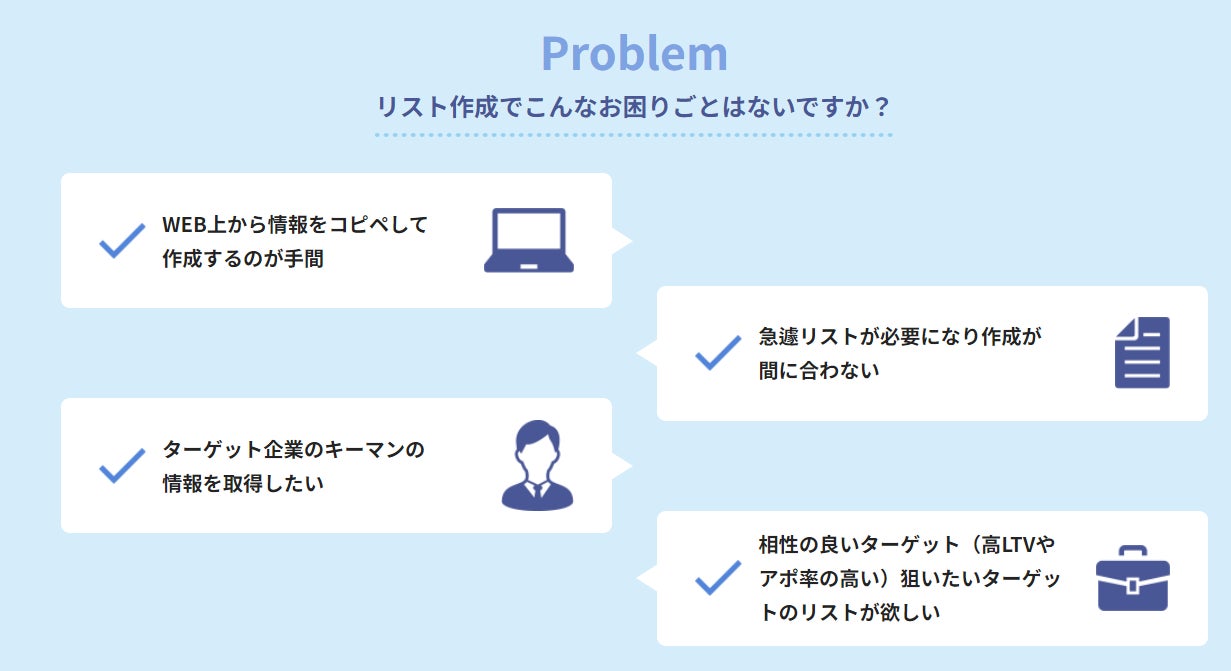 Problem

リスト作成でこんなお困りごとはないですか？

WEB上から情報をコピペして作成するのが手間

急遽リストが必要になり作成が間に合わない

ターゲット企業のキーマンの情報を取得したい

相性の良いターゲット（高LTVやアポ率の高い）狙いたいターゲットのリストが欲しい